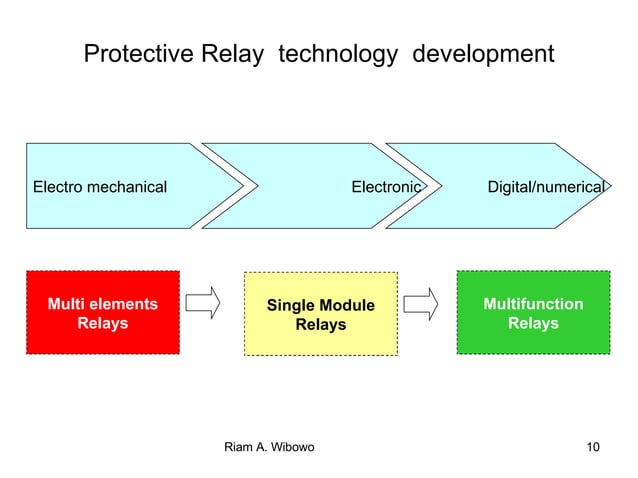 Protective Relay technology development

Electro mechanical

Electronic

Digital/numerical

Multi elements Relays

Single Module Relays

Multifunction Relays

Riam A. Wibowo

10